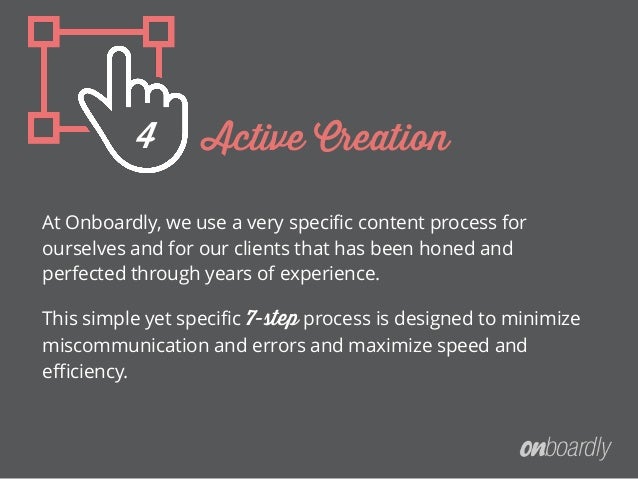 4 Active Creation

At Onboardly, we use a very specific content process for ourselves and for our clients that has been honed and perfected through years of experience.

This simple yet specific 7-step process is designed to minimize miscommunication and errors and maximize speed and efficiency.

onboardly